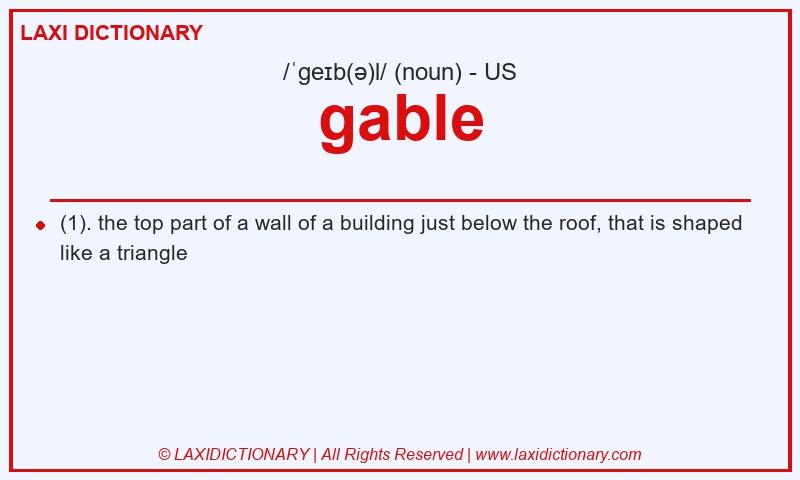 LAXI DICTIONARY

/ˈɡeɪb(ə)l/ (noun) - US

gable

(1). the top part of a wall of a building just below the roof, that is shaped like a triangle

© LAXIDICTIONARY | All Rights Reserved | www.laxidictionary.com